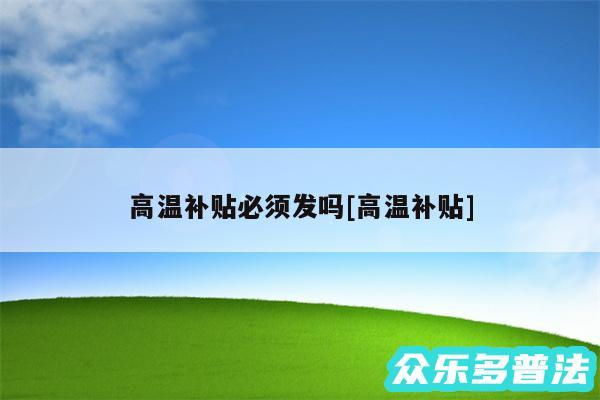 高温补贴必须发吗[高温补贴]

众乐多普法